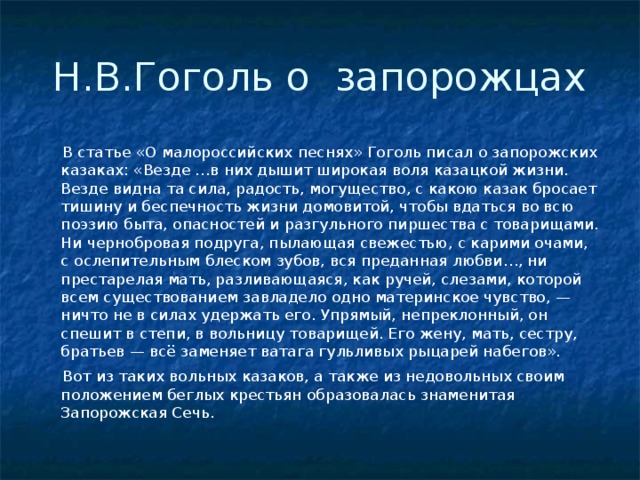 Н.В.Гоголь о запорожцах

В статье «О малороссийских песнях» Гоголь писал о запорожских казаках: «Везде …в них дышит широкая воля казацкой жизни. Везде видна та сила, радость, могущество, с какою казак бросает тишину и беспечность жизни домовитой, чтобы вдаться во всю поэзию быта, опасностей и разгульного пиршества с товарищами. Ни чернобровая подруга, пылающая свежестью, с карими очами, с ослепительным блеском зубов, вся преданная любви…, ни престарелая мать, разливающаяся, как ручей, слезами, которой всем существованием завладело одно материнское чувство, — ничто не в силах удержать его. Упрямый, непреклонный, он спешит в степи, в вольницу товарищей. Его жену, мать, сестру, братьев — всё заменяет ватага гульливых рыцарей набегов».

Вот из таких вольных казаков, а также из недовольных своим положением беглых крестьян образовалась знаменитая Запорожская Сечь.